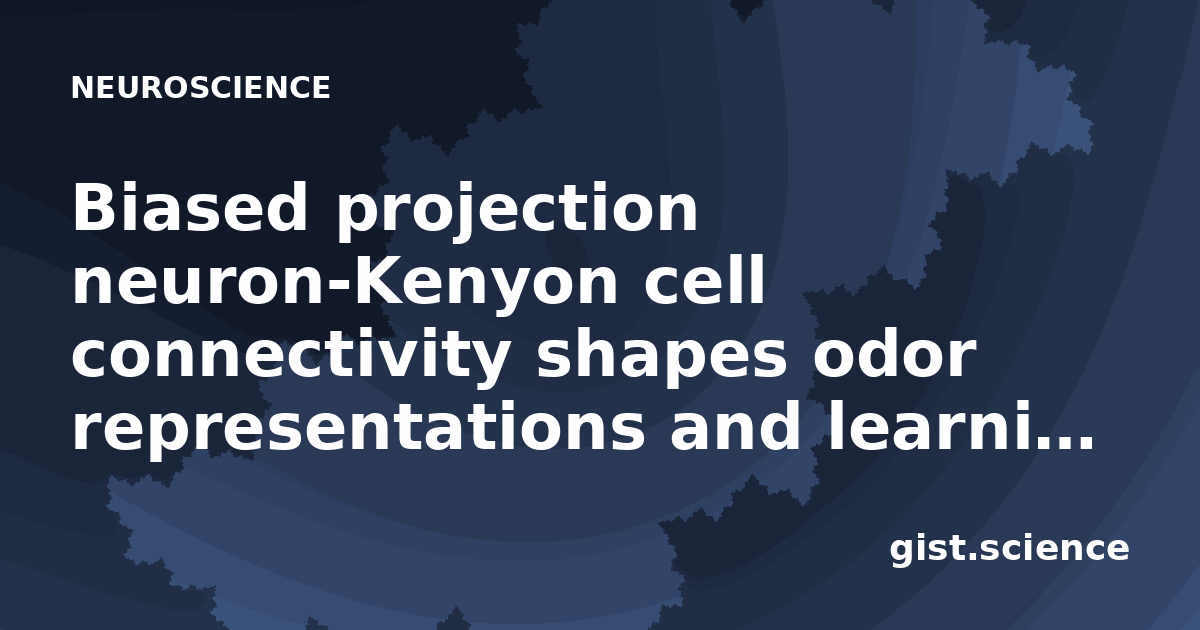 NEUROSCIENCE

Biased projection neuron-Kenyon cell connectivity shapes odor representations and learni…

gist.science